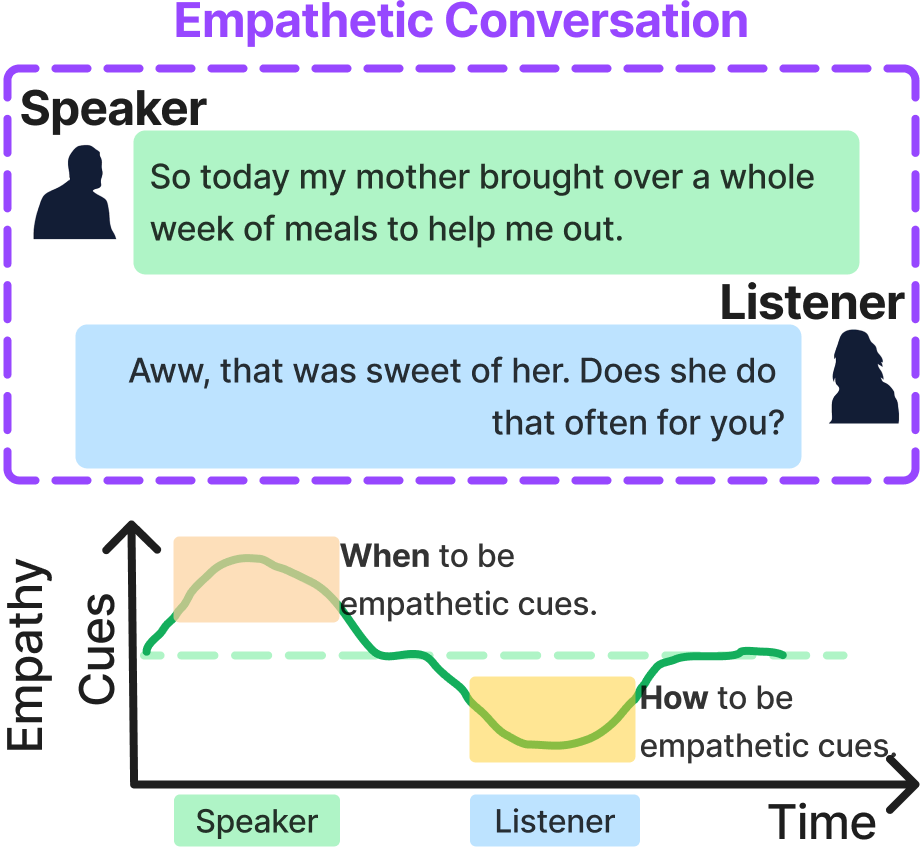 Empathetic Conversation

Speaker

So today my mother brought over a whole week of meals to help me out.

Listener

Aww, that was sweet of her. Does she do that often for you?

Empathy Cues

When to be empathetic cues.

How to be empathetic cues.

Speaker

Listener

Time